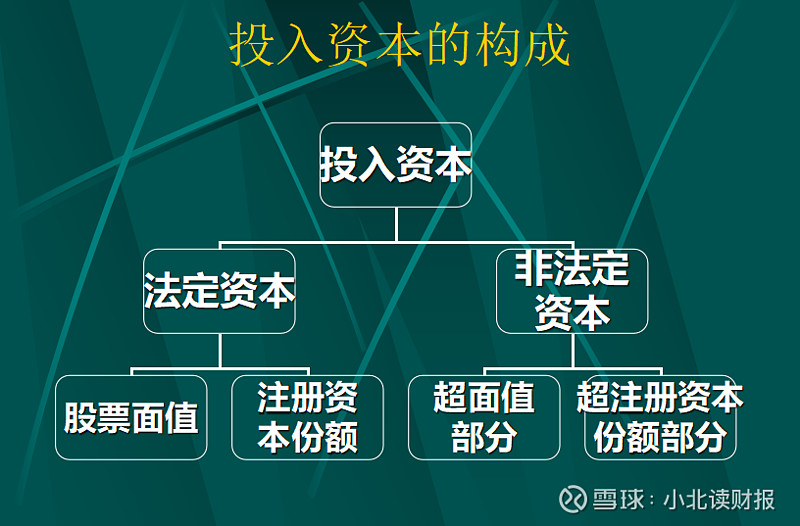 投入资本的构成

投入资本

法定资本

非法定资本

股票面值

注册资本份额

超面值部分

超注册资本份额部分

雪球：小北读财报